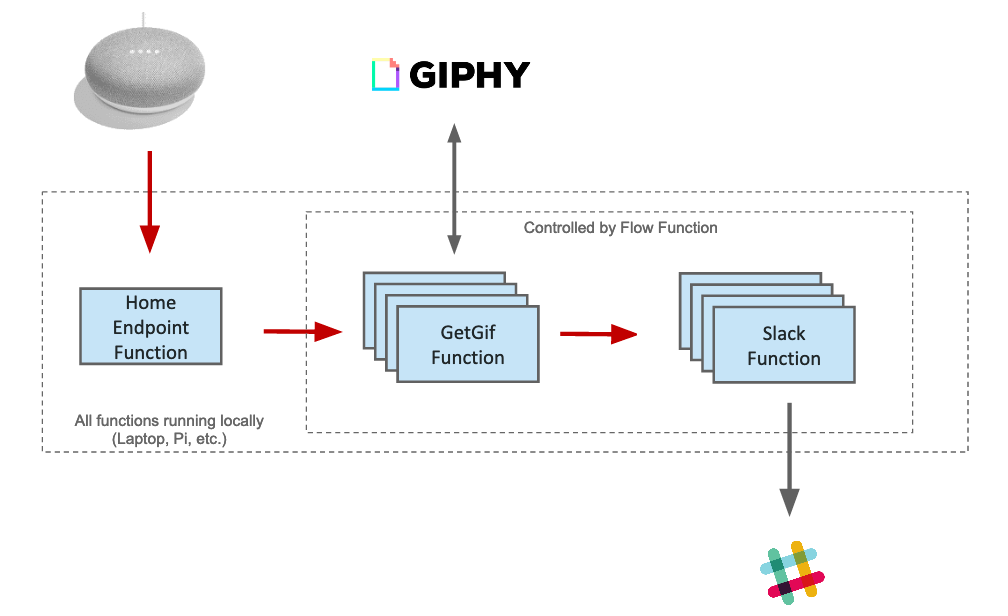 GIPHY

Controlled by Flow Function

Home Endpoint Function

GetGif Function

Slack Function

All functions running locally (Laptop, Pi, etc.)